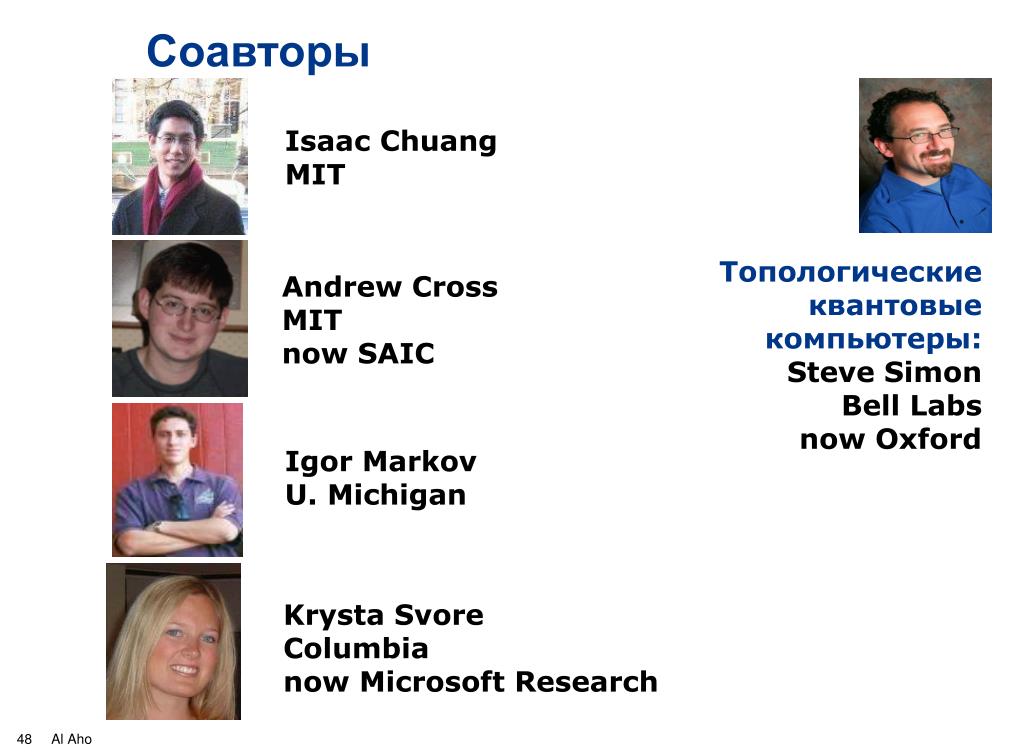 Соавторы

Isaac Chuang
MIT

Andrew Cross
MIT
now SAIC

Igor Markov
U. Michigan

Krysta Svore
Columbia
now Microsoft Research

Топологические квантовые компьютеры:
Steve Simon
Bell Labs
now Oxford

48 Al Aho